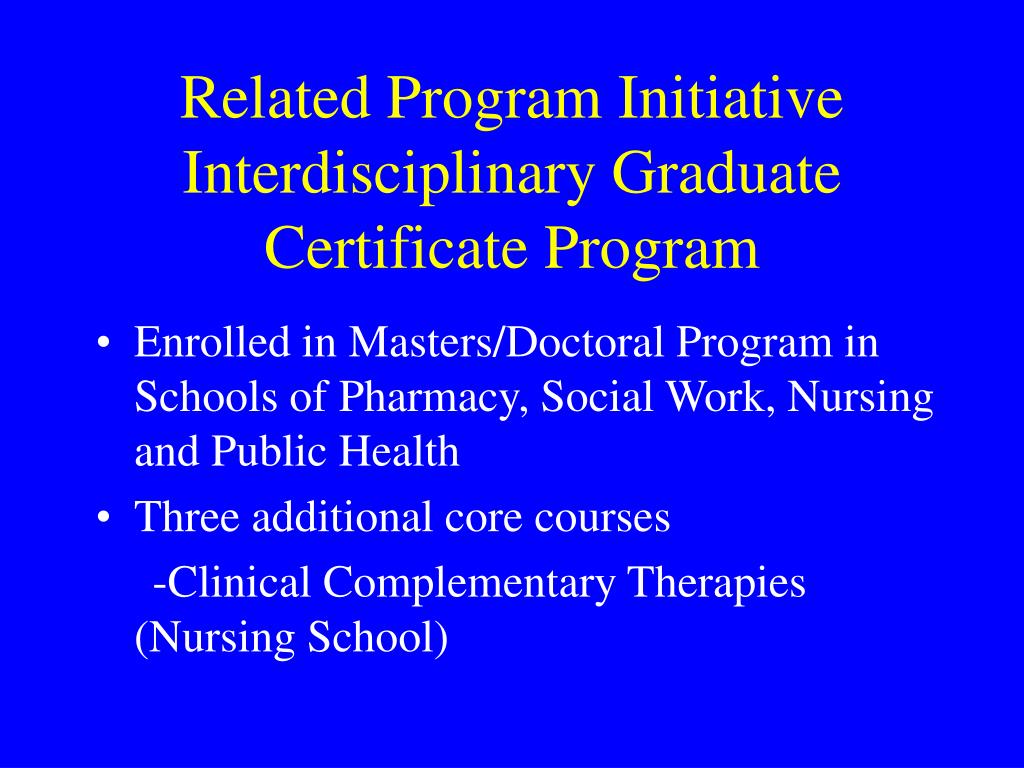 Related Program Initiative Interdisciplinary Graduate Certificate Program

• Enrolled in Masters/Doctoral Program in Schools of Pharmacy, Social Work, Nursing and Public Health

• Three additional core courses

-Clinical Complementary Therapies (Nursing School)